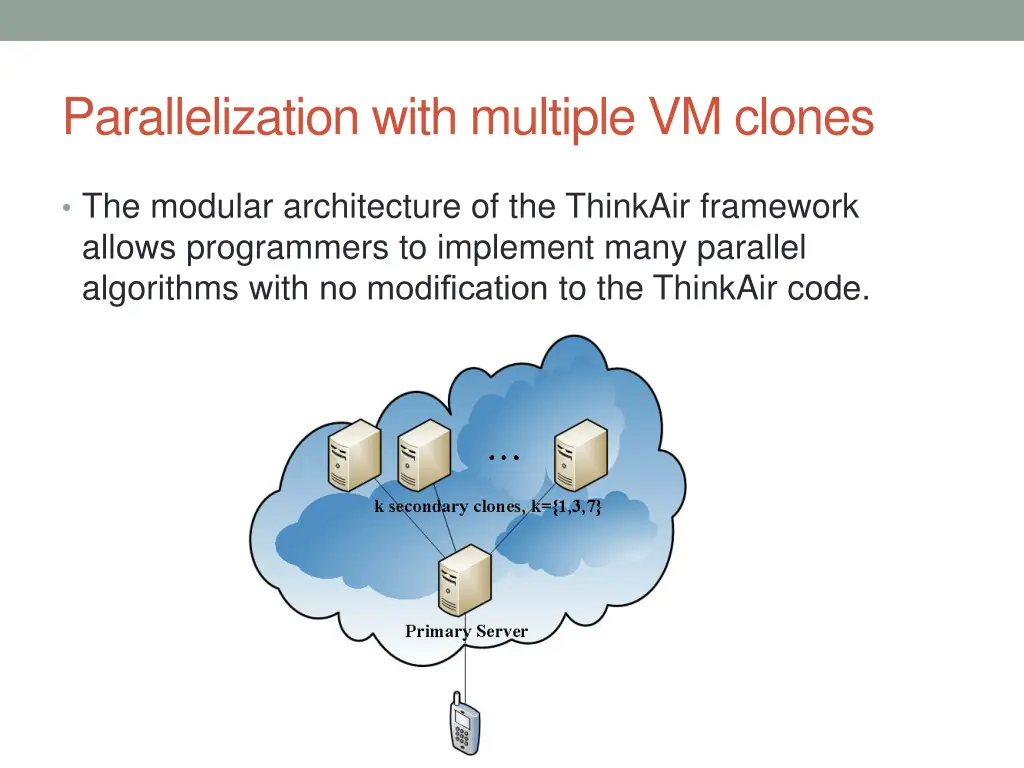 Parallelization with multiple VM clones

• The modular architecture of the ThinkAir framework allows programmers to implement many parallel algorithms with no modification to the ThinkAir code.

...

k secondary clones, k={1,3,7}

Primary Server